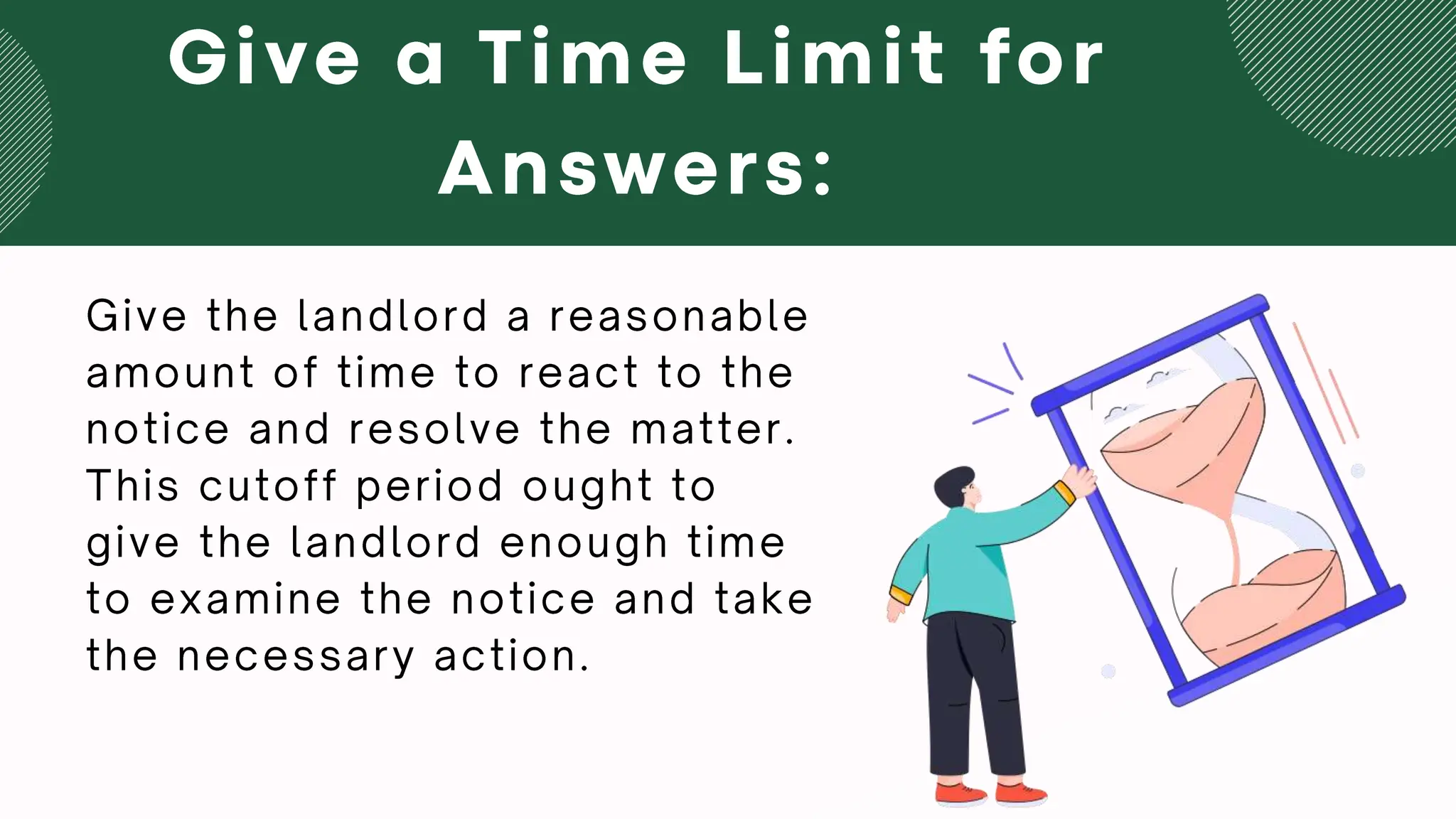 Give a Time Limit for Answers:

Give the landlord a reasonable amount of time to react to the notice and resolve the matter. This cutoff period ought to give the landlord enough time to examine the notice and take the necessary action.